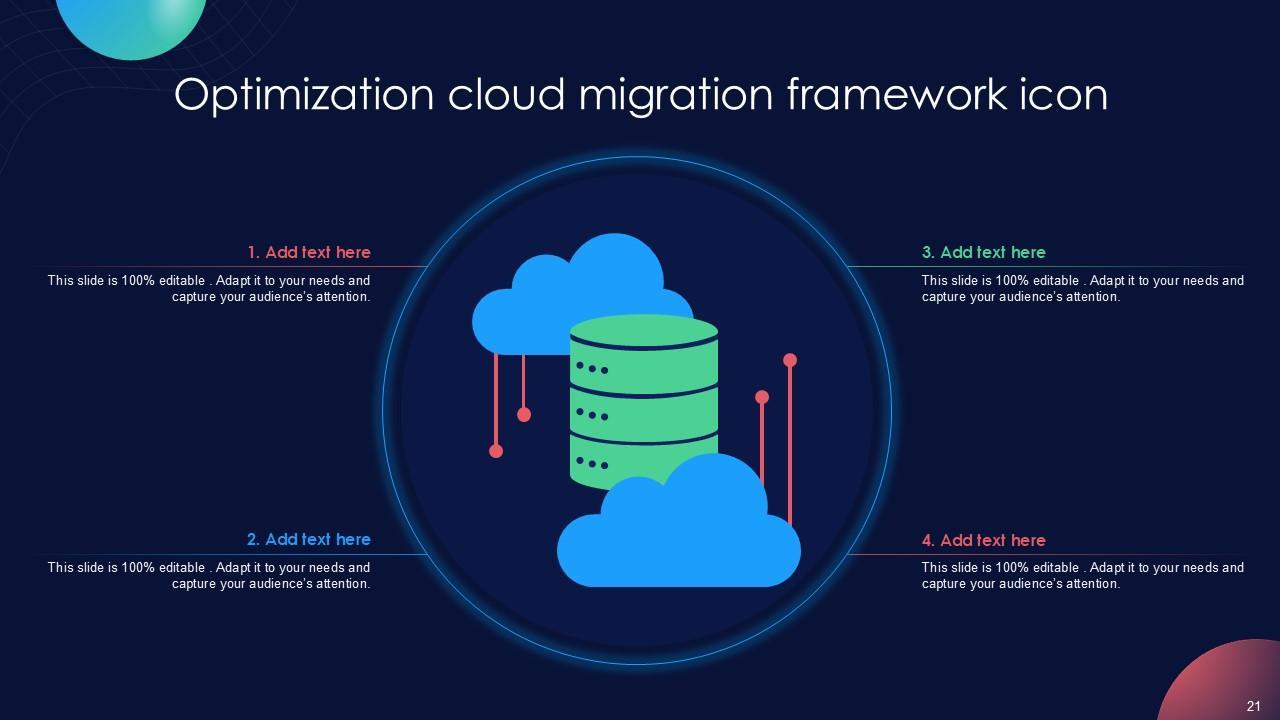 Optimization cloud migration framework icon

1. Add text here

This slide is 100% editable . Adapt it to your needs and capture your audience's attention.

2. Add text here

This slide is 100% editable . Adapt it to your needs and capture your audience's attention.

3. Add text here

This slide is 100% editable . Adapt it to your needs and capture your audience's attention.

4. Add text here

This slide is 100% editable . Adapt it to your needs and capture your audience's attention.

21